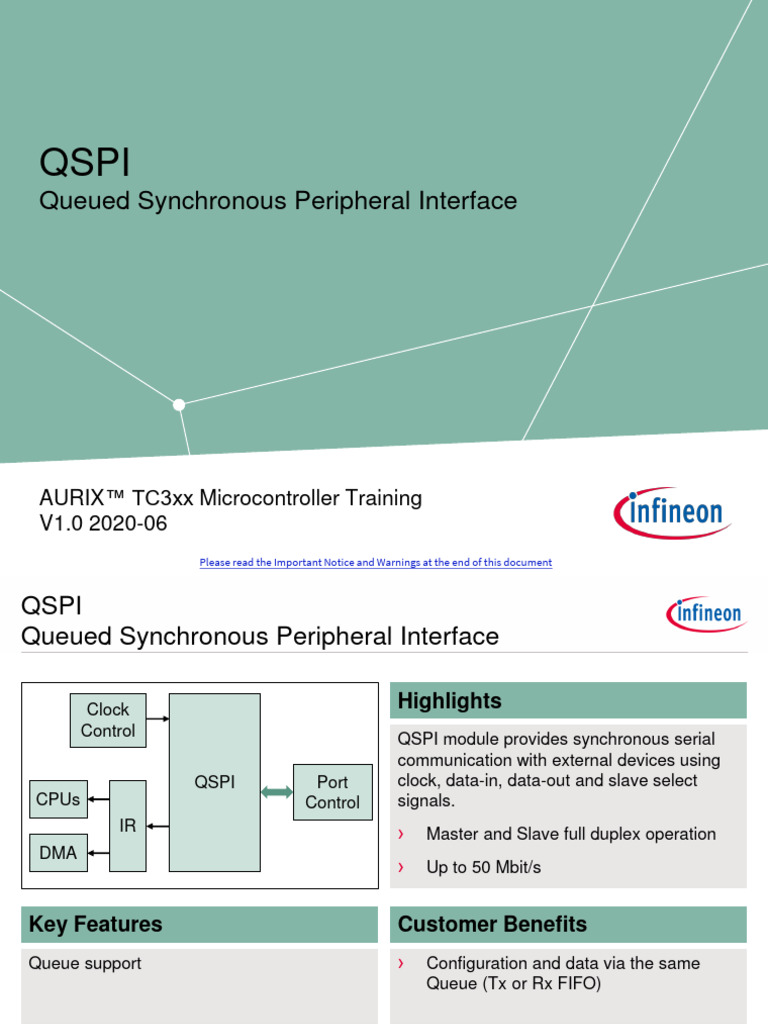 QSPI
Queued Synchronous Peripheral Interface

AURIX™ TC3xx Microcontroller Training
V1.0 2020-06

infineon

Please read the Important Notice and Warnings at the end of this document

QSPI
Queued Synchronous Peripheral Interface

infineon

Clock Control

CPUs

DMA

IR

QSPI

Port Control

Highlights

QSPI module provides synchronous serial communication with external devices using clock, data-in, data-out and slave select signals.

› Master and Slave full duplex operation

› Up to 50 Mbit/s

Key Features

Queue support

Customer Benefits

› Configuration and data via the same Queue (Tx or Rx FIFO)